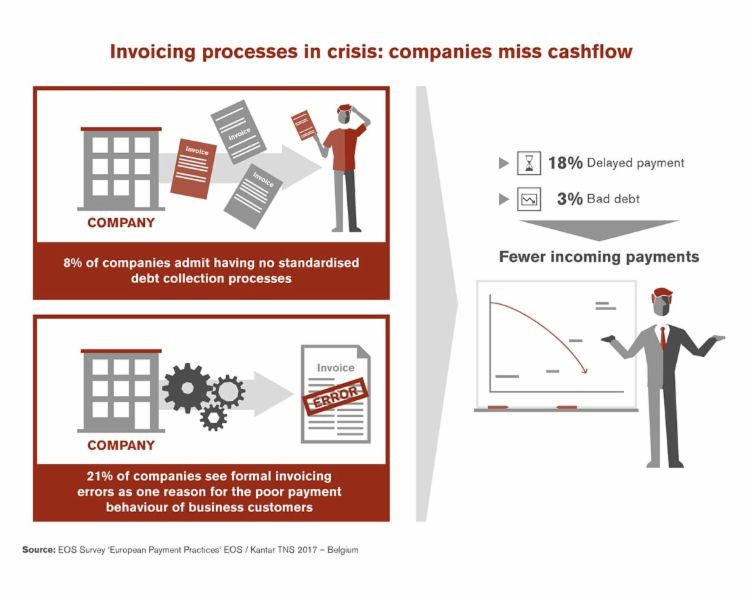 Invoicing processes in crisis: companies miss cashflow

Invoice

Invoice

Invoice

COMPANY

8% of companies admit having no standardised debt collection processes

Invoice

ERROR

COMPANY

21% of companies see formal invoicing errors as one reason for the poor payment behaviour of business customers

18% Delayed payment

3% Bad debt

Fewer incoming payments

Source: EOS Survey 'European Payment Practices' EOS / Kantar TNS 2017 – Belgium